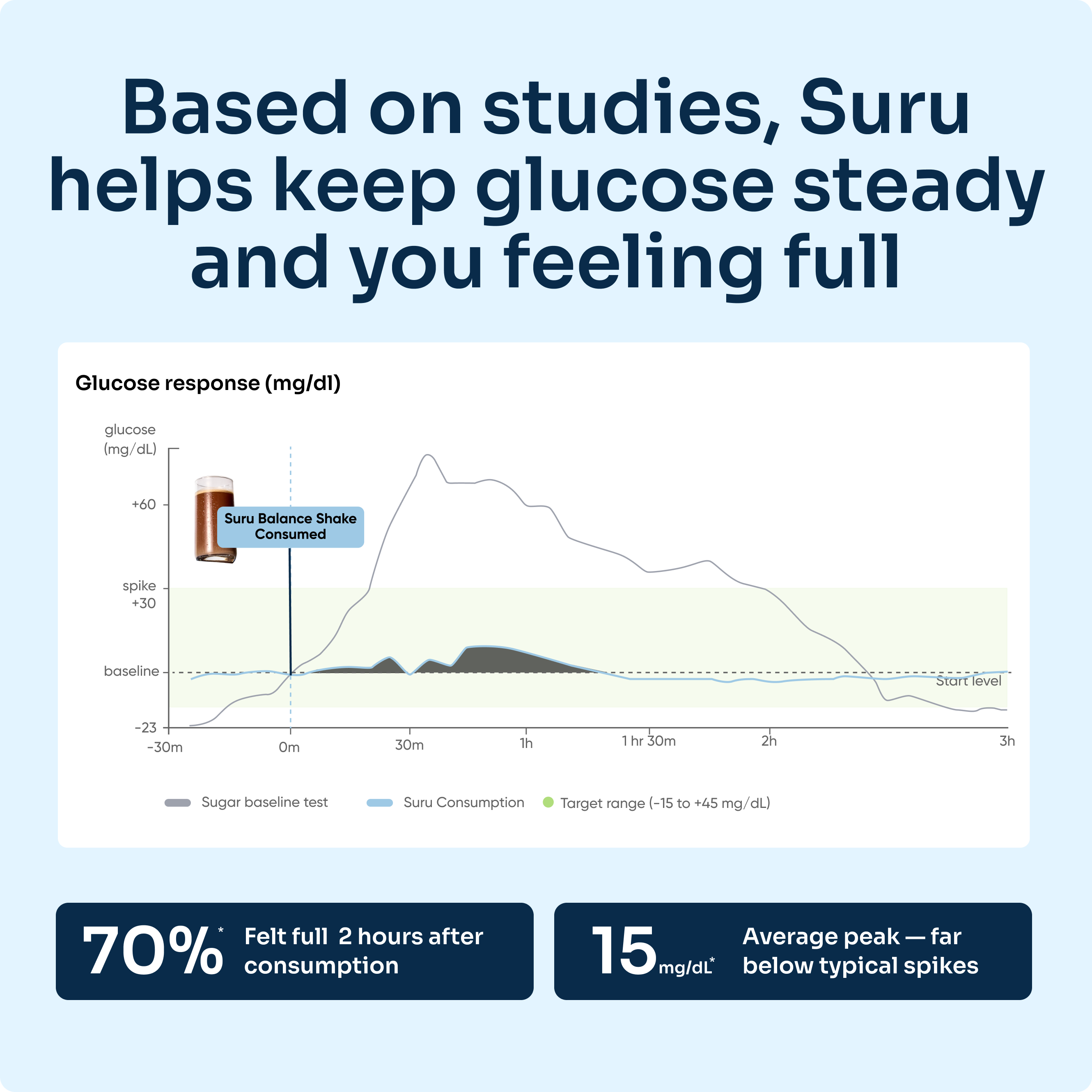 Based on studies, Suru helps keep glucose steady and you feeling full

Glucose response (mg/dl)

glucose (mg/dL)

+60

spike +30

baseline

-23

Suru Balance Shake Consumed

Start level

-30m
0m
30m
1h
1 hr 30m
2h
3h

Sugar baseline test
Suru Consumption
Target range (-15 to +45 mg/dL)

70%* Felt full 2 hours after consumption

15 mg/dL* Average peak — far below typical spikes